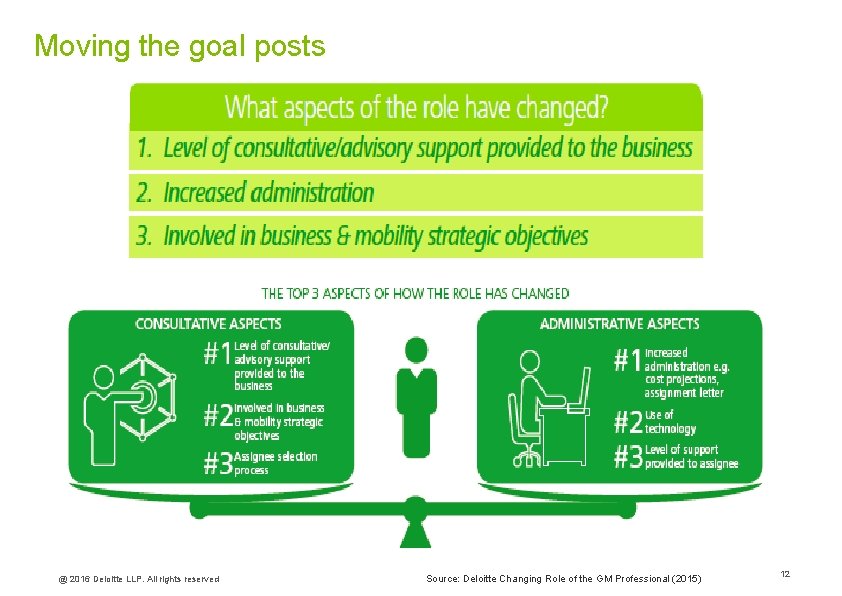 Moving the goal posts

What aspects of the role have changed?

1. Level of consultative/advisory support provided to the business

2. Increased administration

3. Involved in business & mobility strategic objectives

THE TOP 3 ASPECTS OF HOW THE ROLE HAS CHANGED

CONSULTATIVE ASPECTS

#1 Level of consultative/ advisory support provided to the business

#2 Involved in business & mobility strategic objectives

#3 Assignee selection process

ADMINISTRATIVE ASPECTS

#1 Increased administration e.g. cost projections, assignment letter

#2 Use of technology

#3 Level of support provided to assignee

@ 2016 Deloitte LLP. All rights reserved

Source: Deloitte Changing Role of the GM Professional (2015)

12